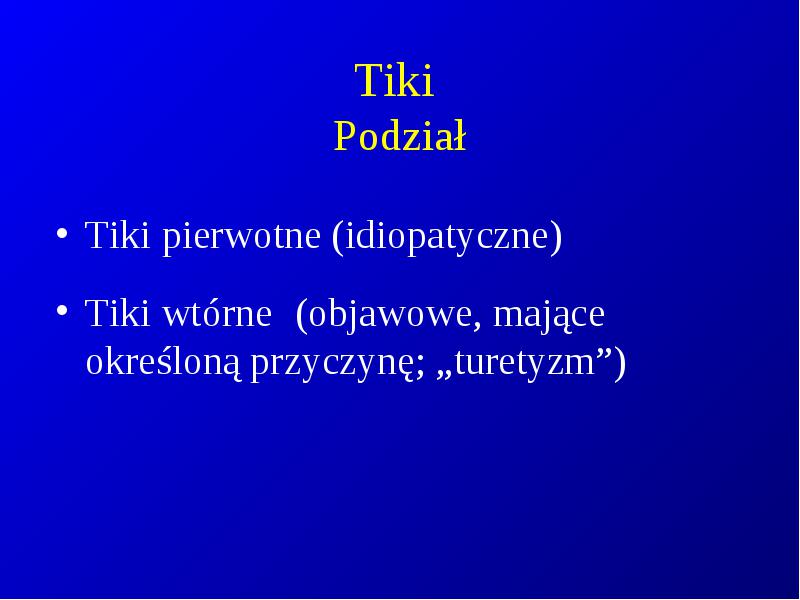 Tiki
Podział

• Tiki pierwotne (idiopatyczne)

• Tiki wtórne (objawowe, mające określoną przyczynę; „turetyzm”)